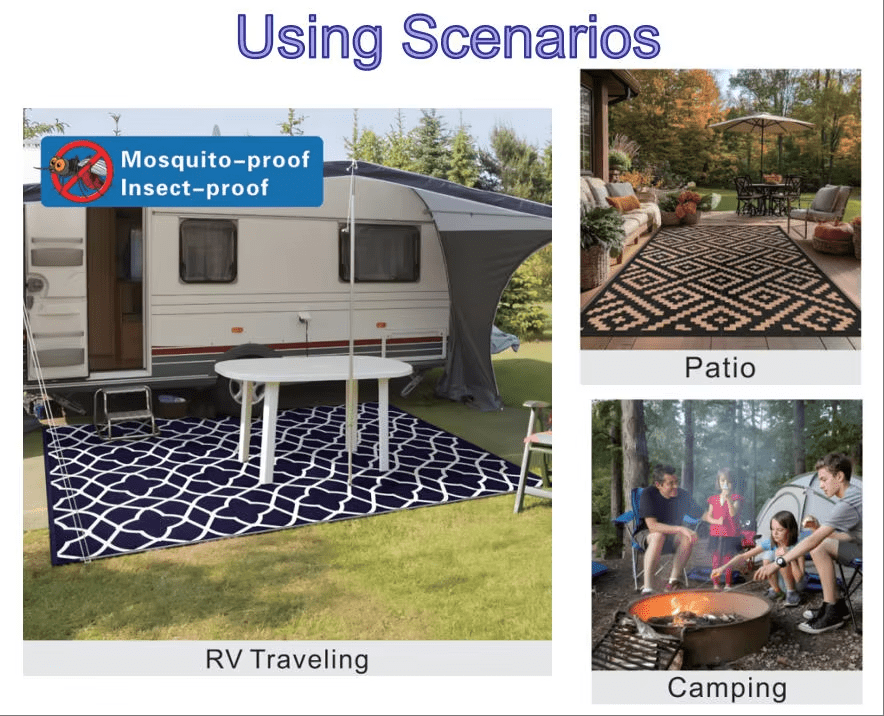 Using Scenarios

Mosquito-proof
Insect-proof

RV Traveling

Patio

Camping